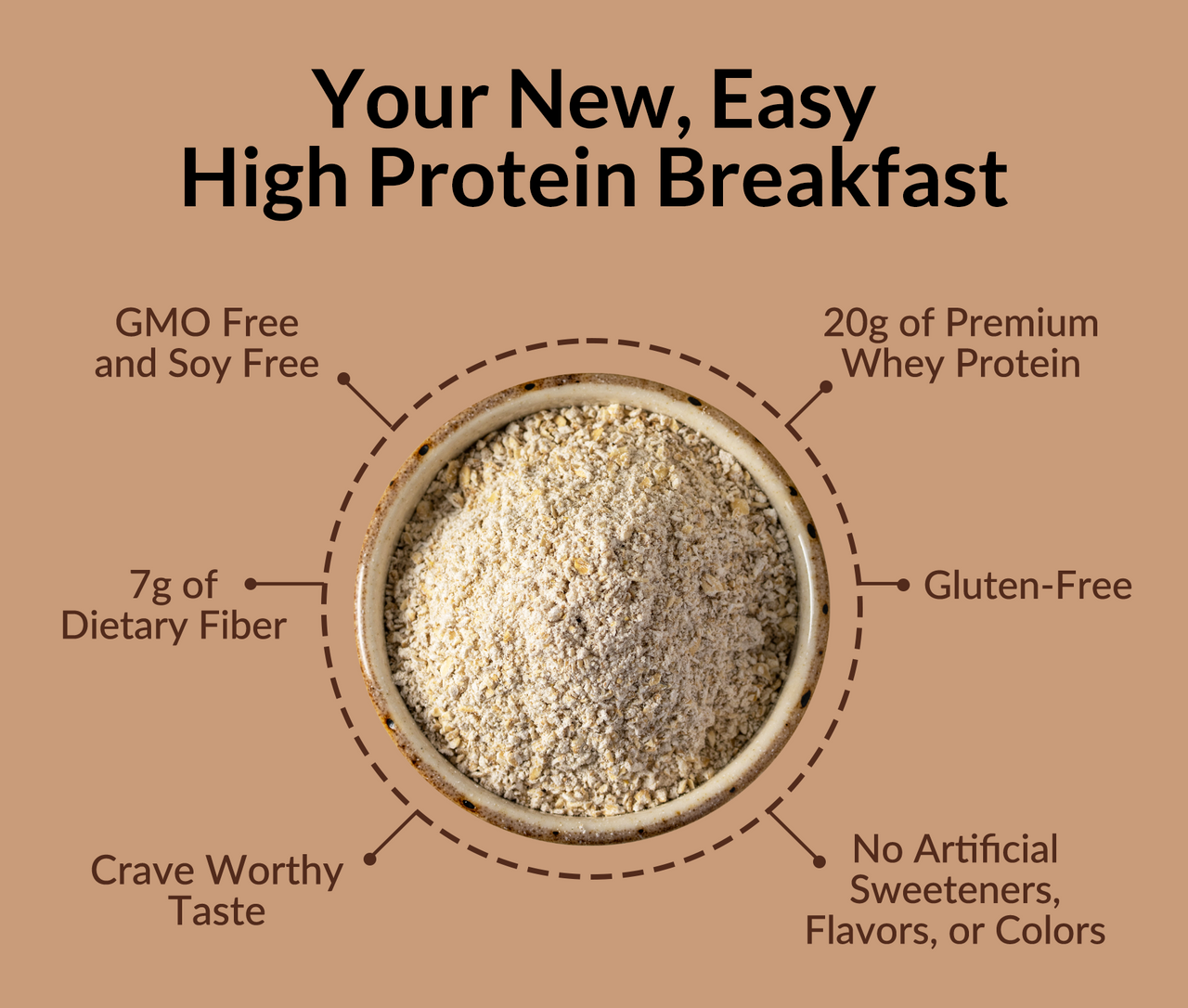 Your New, Easy
High Protein Breakfast

GMO Free
and Soy Free

20g of Premium
Whey Protein

7g of
Dietary Fiber

Gluten-Free

Crave Worthy
Taste

No Artificial
Sweeteners,
Flavors, or Colors